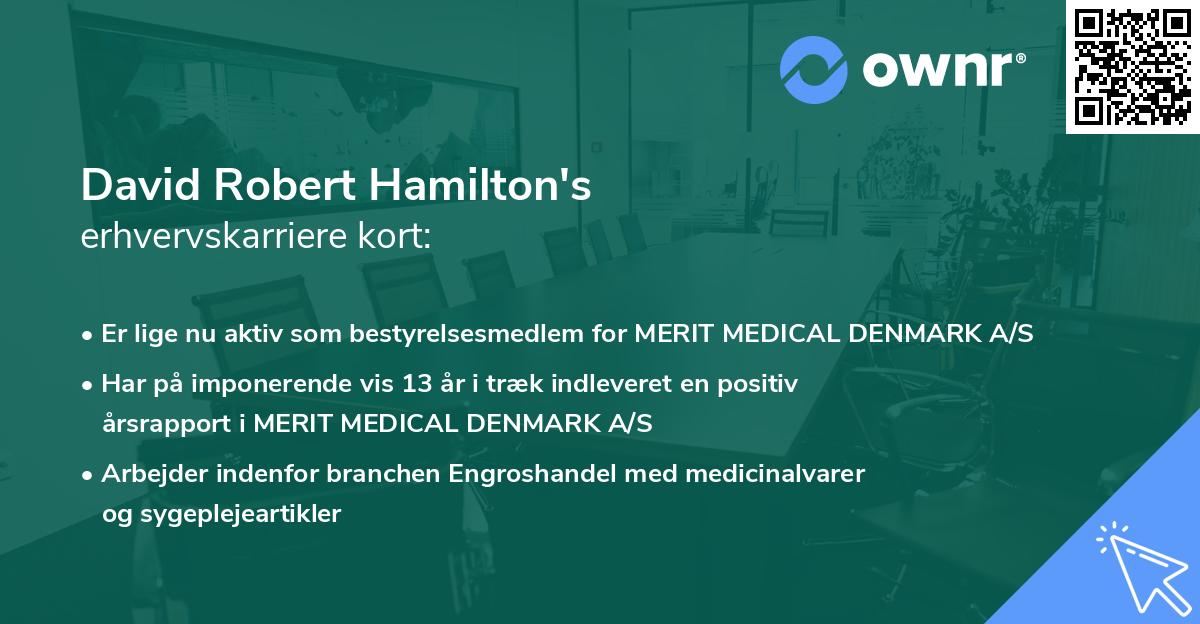 ownr®

David Robert Hamilton's
erhvervskarriere kort:

• Er lige nu aktiv som bestyrelsesmedlem for MERIT MEDICAL DENMARK A/S
• Har på imponerende vis 13 år i træk indleveret en positiv årsrapport i MERIT MEDICAL DENMARK A/S
• Arbejder indenfor branchen Engroshandel med medicinalvarer og sygeplejeartikler